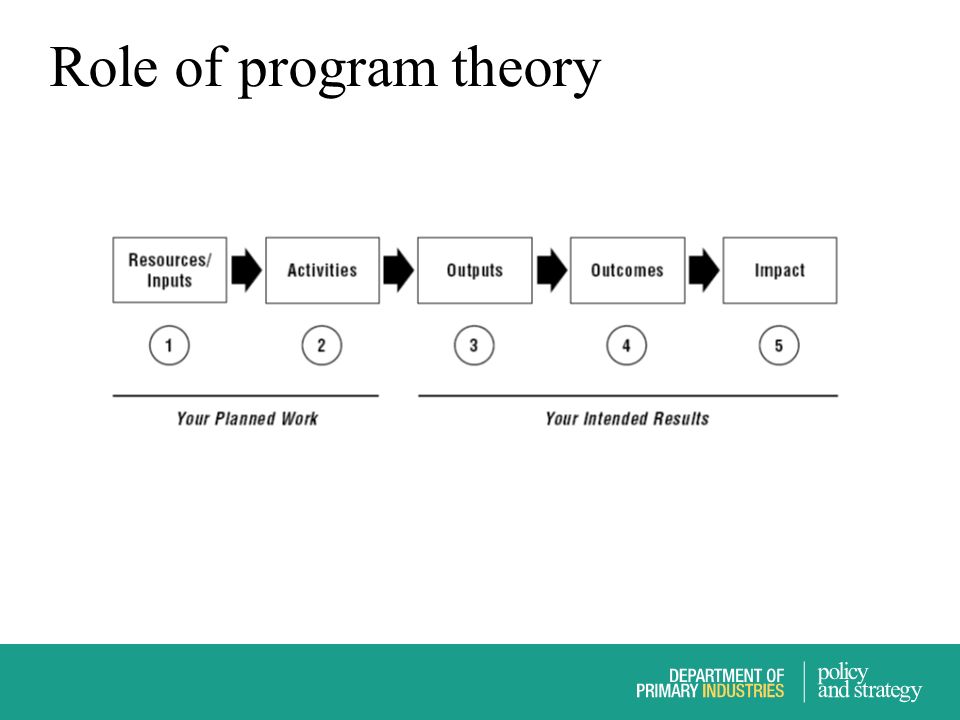 Role of program theory

Resources/ Inputs

Activities

Outputs

Outcomes

Impact

1

2

3

4

5

Your Planned Work

Your Intended Results

DEPARTMENT OF PRIMARY INDUSTRIES

policy and strategy